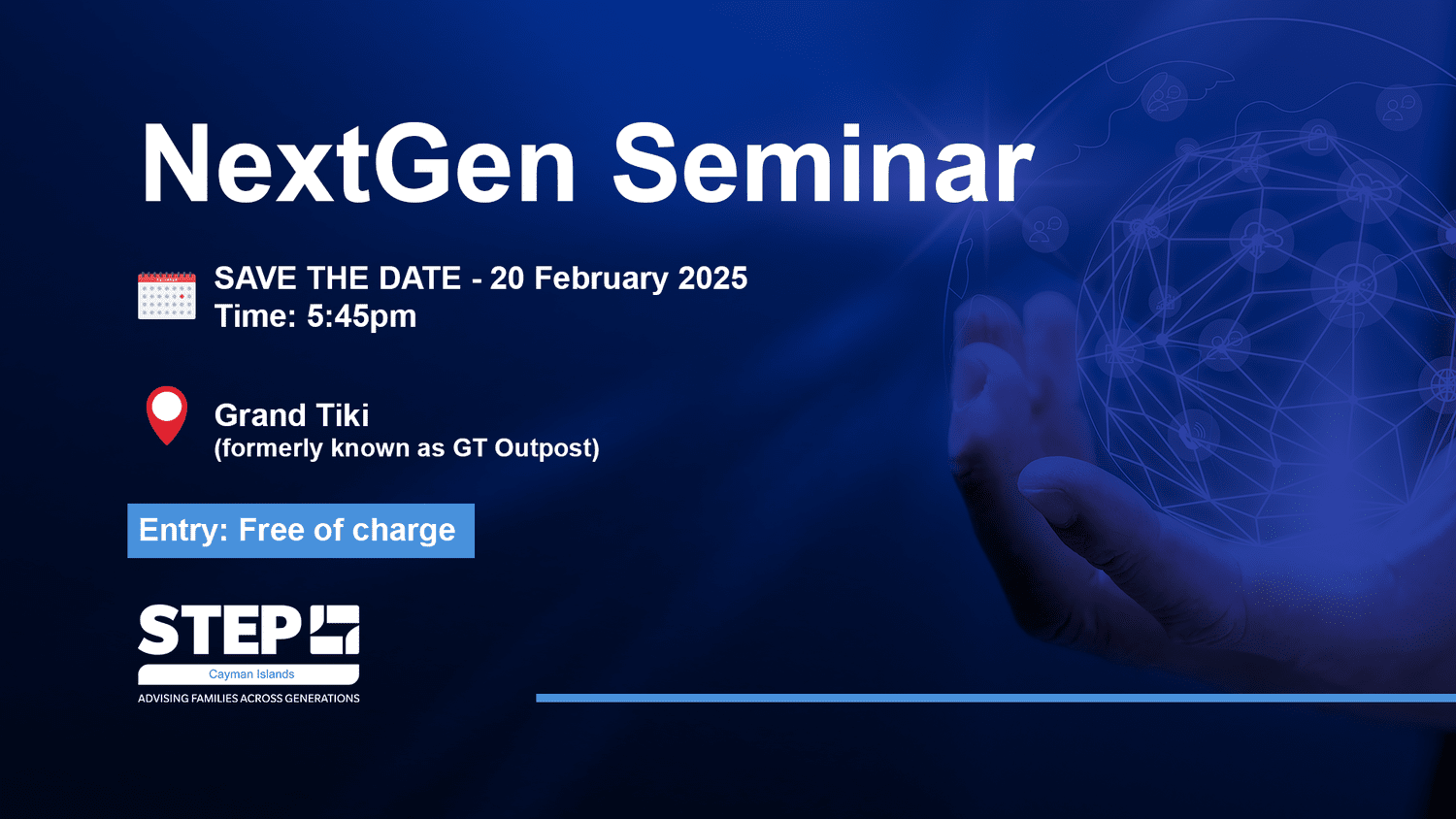 NextGen Seminar

SAVE THE DATE - 20 February 2025
Time: 5:45pm

Grand Tiki
(formerly known as GT Outpost)

Entry: Free of charge

STEP
Cayman Islands
ADVISING FAMILIES ACROSS GENERATIONS